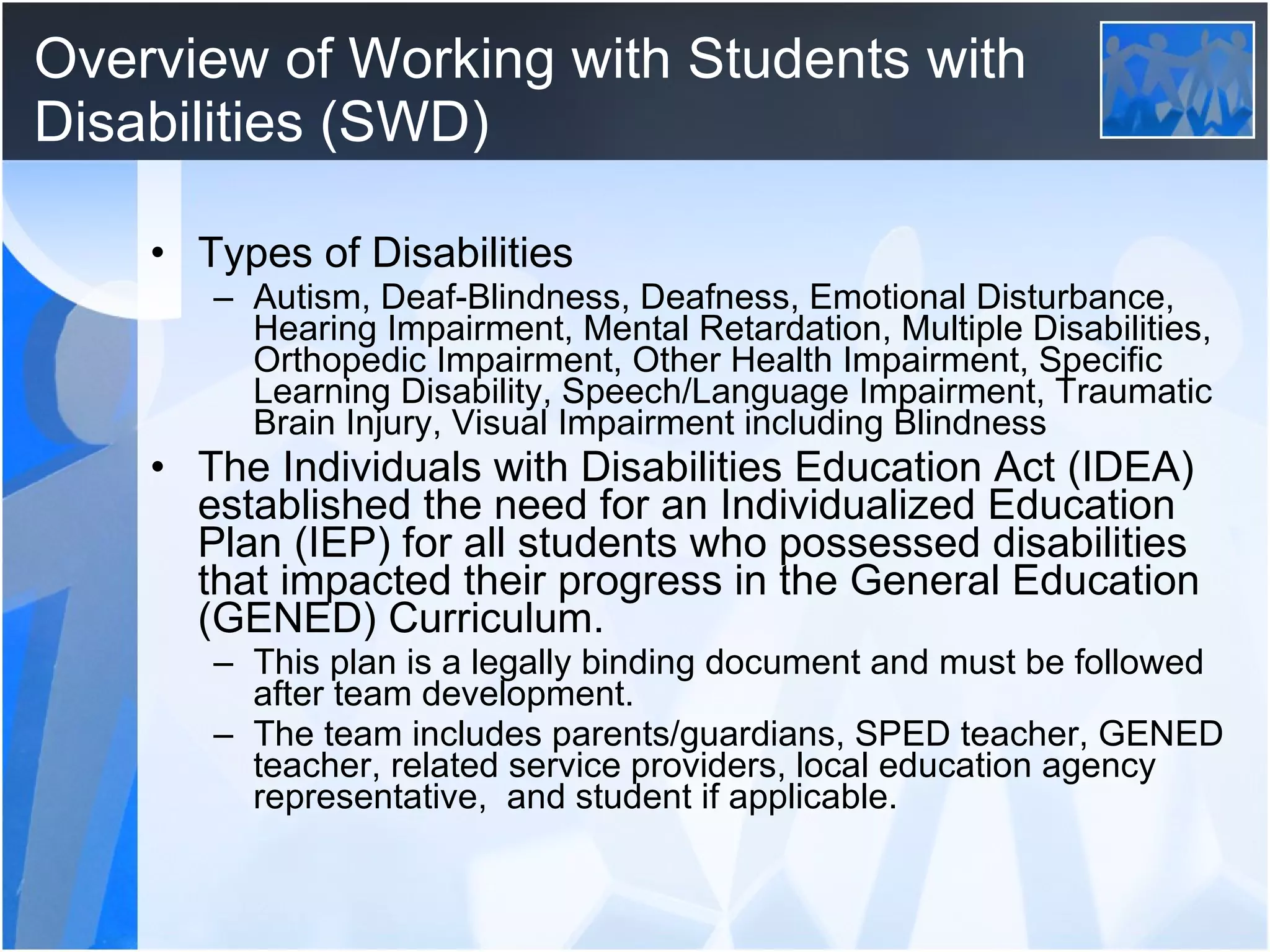 Overview of Working with Students with Disabilities (SWD)

• Types of Disabilities
– Autism, Deaf-Blindness, Deafness, Emotional Disturbance, Hearing Impairment, Mental Retardation, Multiple Disabilities, Orthopedic Impairment, Other Health Impairment, Specific Learning Disability, Speech/Language Impairment, Traumatic Brain Injury, Visual Impairment including Blindness

• The Individuals with Disabilities Education Act (IDEA) established the need for an Individualized Education Plan (IEP) for all students who possessed disabilities that impacted their progress in the General Education (GENED) Curriculum.
– This plan is a legally binding document and must be followed after team development.
– The team includes parents/guardians, SPED teacher, GENED teacher, related service providers, local education agency representative, and student if applicable.